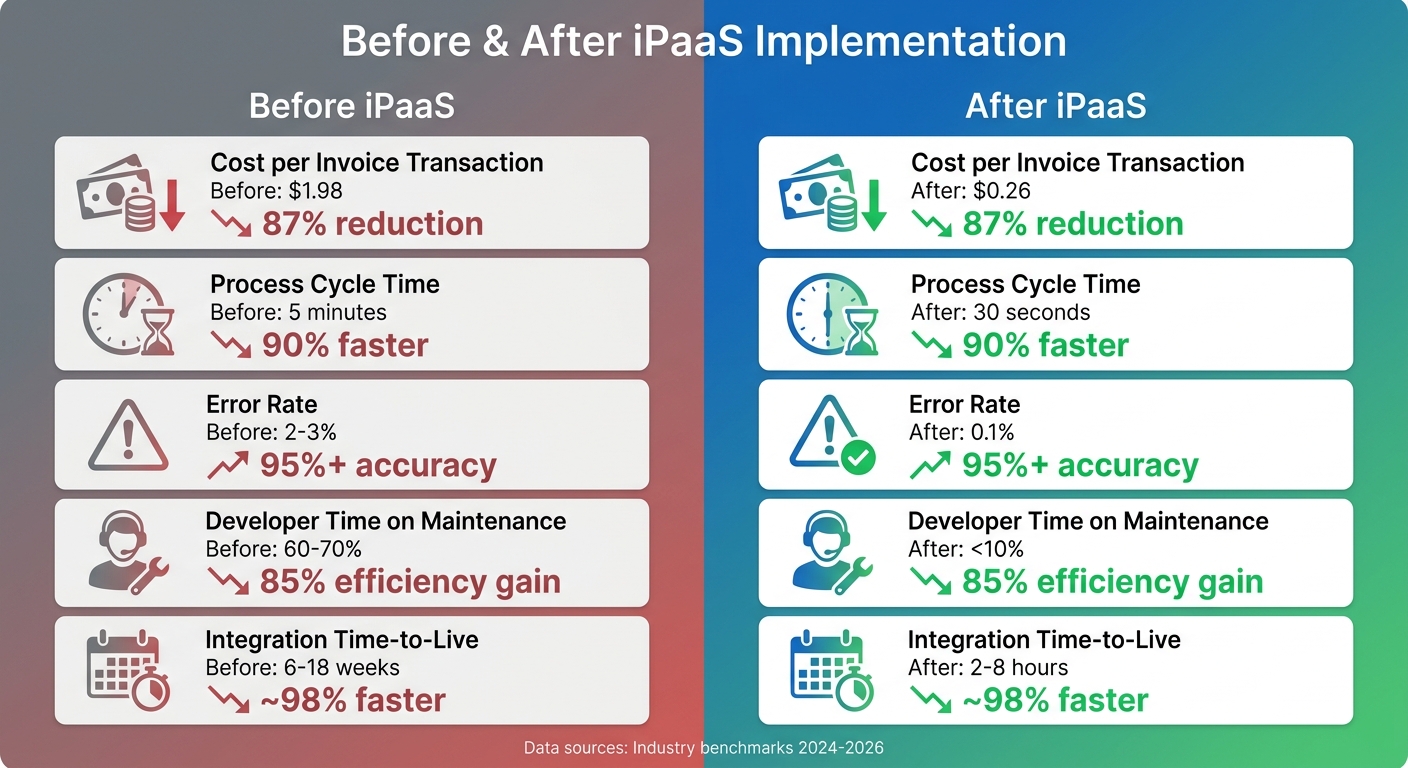 Before & After iPaaS Implementation

Before iPaaS

Cost per Invoice Transaction
Before: $1.98
87% reduction

Process Cycle Time
Before: 5 minutes
90% faster

Error Rate
Before: 2-3%
95%+ accuracy

Developer Time on Maintenance
Before: 60-70%
85% efficiency gain

Integration Time-to-Live
Before: 6-18 weeks
~98% faster

After iPaaS

Cost per Invoice Transaction
After: $0.26
87% reduction

Process Cycle Time
After: 30 seconds
90% faster

Error Rate
After: 0.1%
95%+ accuracy

Developer Time on Maintenance
After: <10%
85% efficiency gain

Integration Time-to-Live
After: 2-8 hours
~98% faster

Data sources: Industry benchmarks 2024-2026